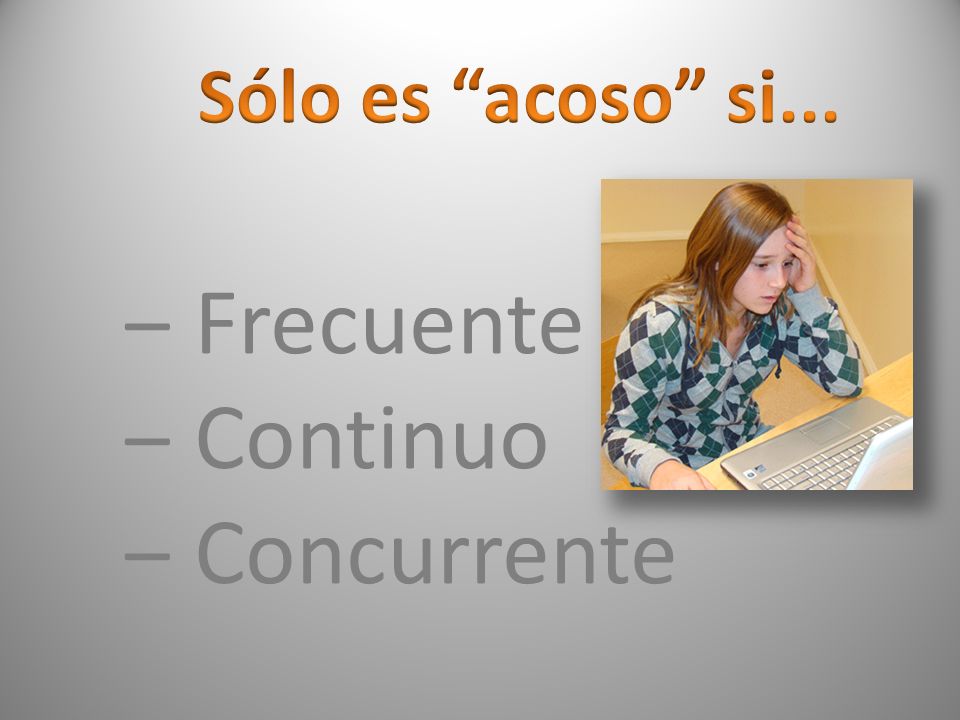 Sólo es “acoso” si...

– Frecuente
– Continuo
– Concurrente